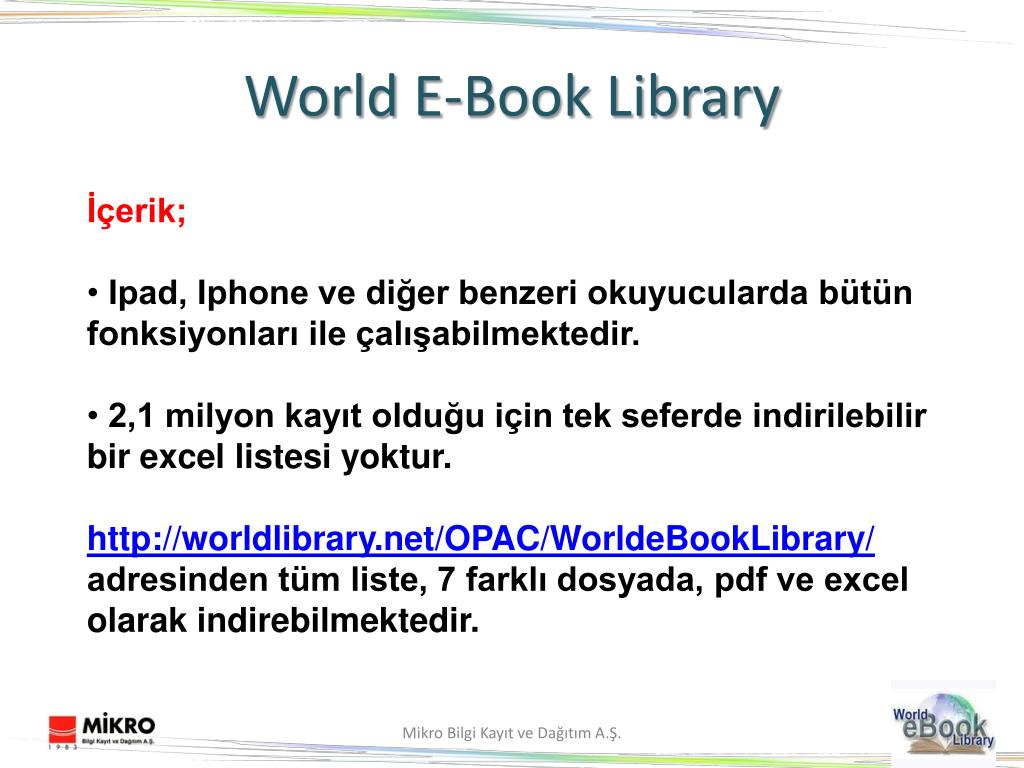 World E-Book Library

İçerik;

• Ipad, Iphone ve diğer benzeri okuyucularda bütün fonksiyonları ile çalışabilmektedir.

• 2,1 milyon kayıt olduğu için tek seferde indirilebilir bir excel listesi yoktur.

http://worldlibrary.net/OPAC/WorldeBookLibrary/ adresinden tüm liste, 7 farklı dosyada, pdf ve excel olarak indirebilmektedir.

MİKRO
Bilgi Kayıt ve Dağıtım A.Ş.
1983

Mikro Bilgi Kayıt ve Dağıtım A.Ş.

World eBook Library